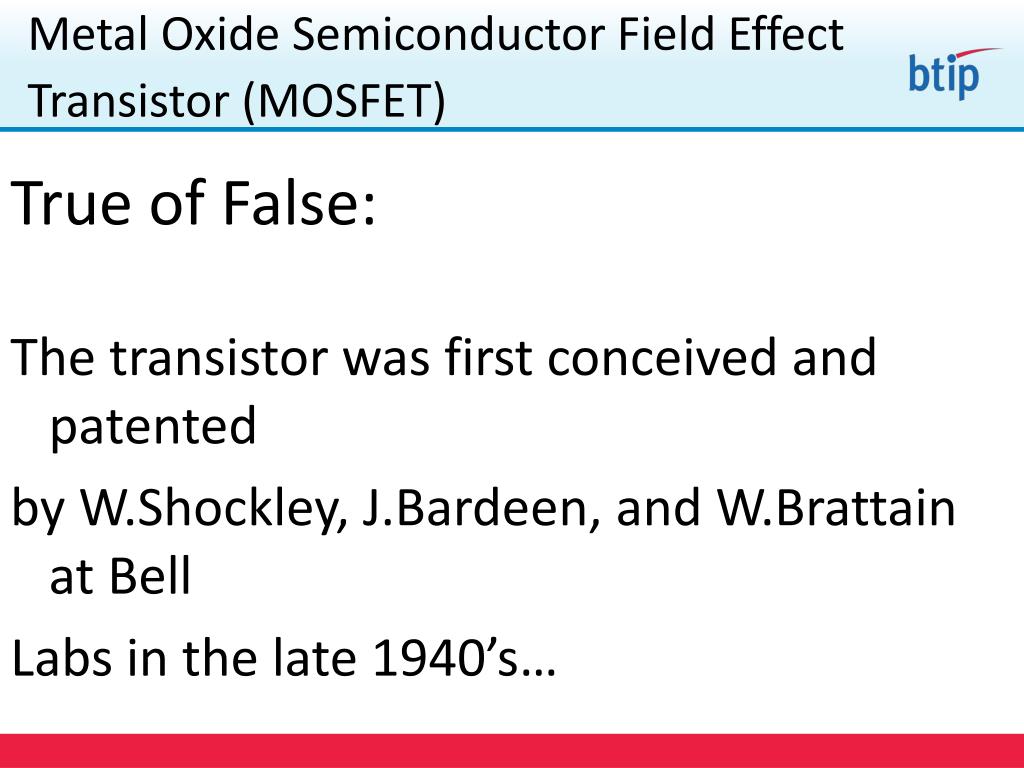 Metal Oxide Semiconductor Field Effect Transistor (MOSFET)

btip

True of False:

The transistor was first conceived and patented

by W.Shockley, J.Bardeen, and W.Brattain at Bell

Labs in the late 1940’s…